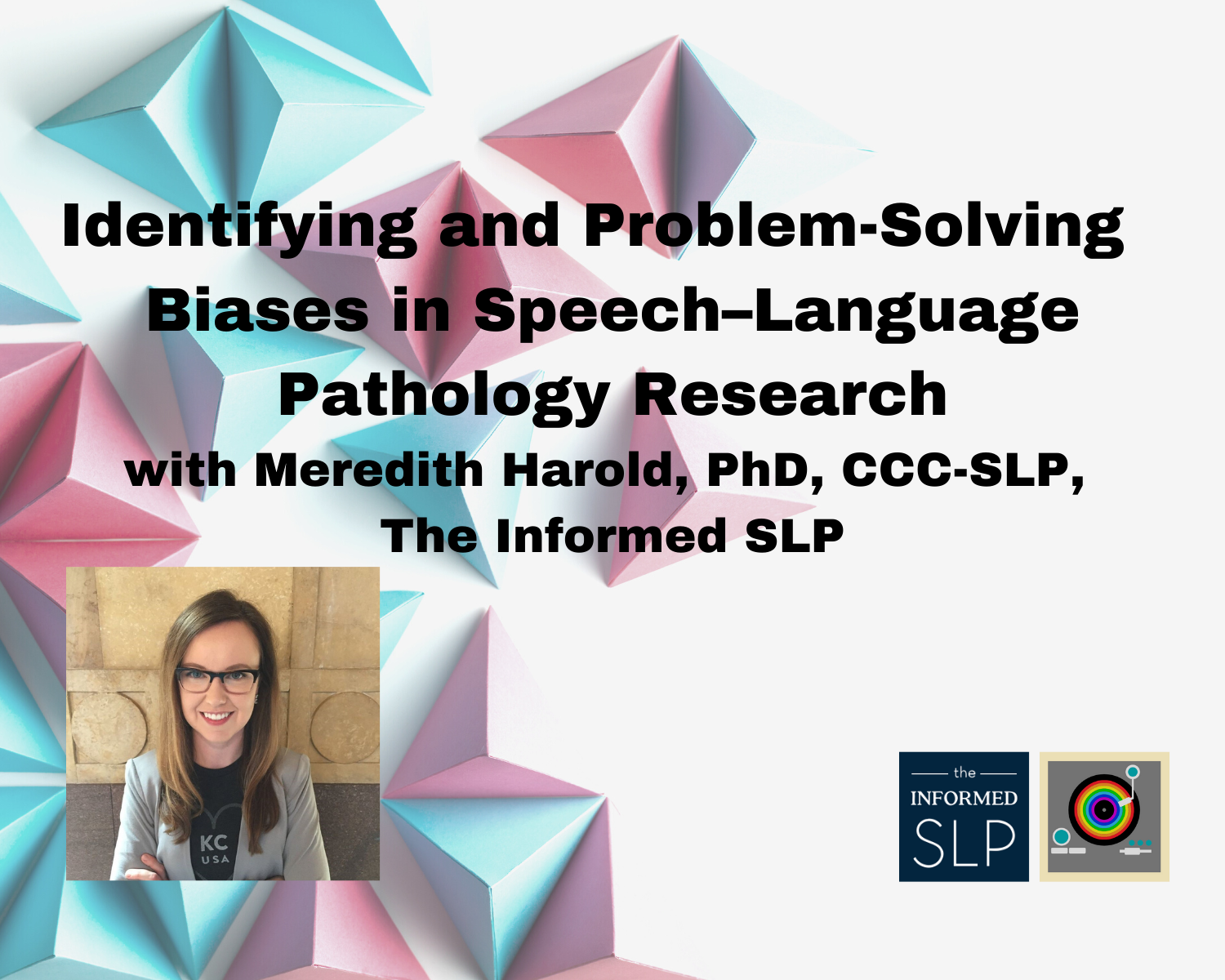 Identifying and Problem-Solving Biases in Speech–Language Pathology Research
with Meredith Harold, PhD, CCC-SLP, The Informed SLP

KC
USA

the
INFORMED
SLP